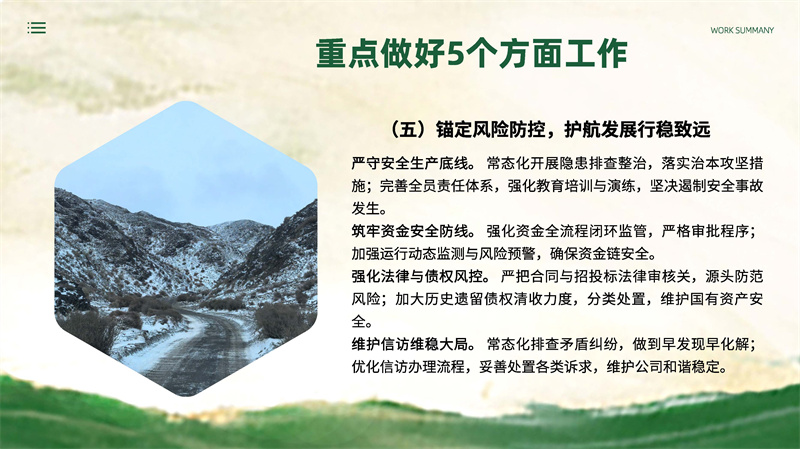 WORK SUMMANY

重点做好5个方面工作

（五）锚定风险防控，护航发展行稳致远

严守安全生产底线。 常态化开展隐患排查整治，落实治本攻坚措施；完善全员责任体系，强化教育培训与演练，坚决遏制安全事故发生。

筑牢资金安全防线。 强化资金全流程闭环监管，严格审批程序；加强运行动态监测与风险预警，确保资金链安全。

强化法律与债权风控。 严把合同与招投标法律审核关，源头防范风险；加大历史遗留债权清收力度，分类处置，维护国有资产安全。

维护信访维稳大局。 常态化排查矛盾纠纷，做到早发现早化解；优化信访办理流程，妥善处置各类诉求，维护公司和谐稳定。